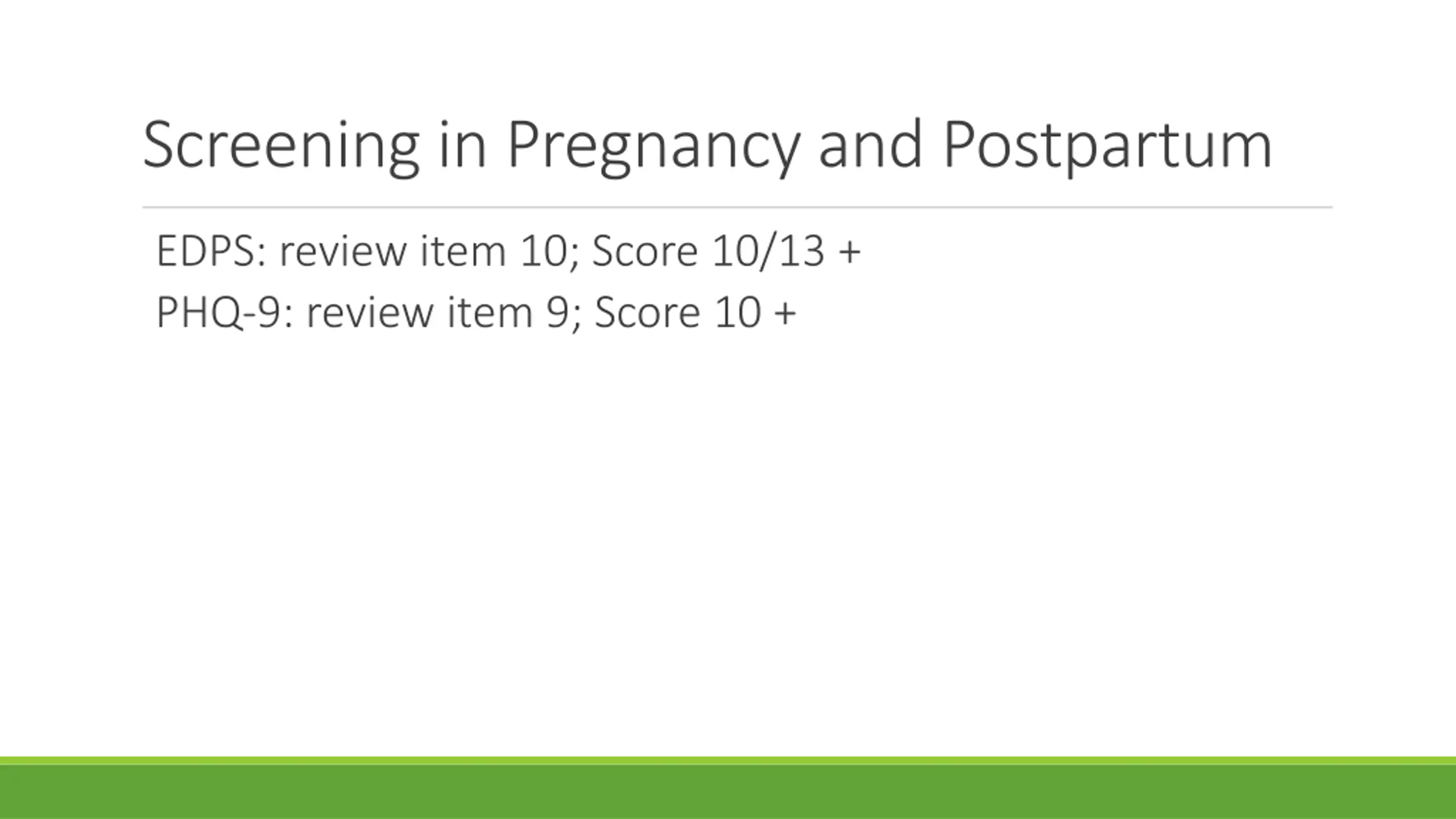 Screening in Pregnancy and Postpartum

EDPS: review item 10; Score 10/13 +

PHQ-9: review item 9; Score 10 +